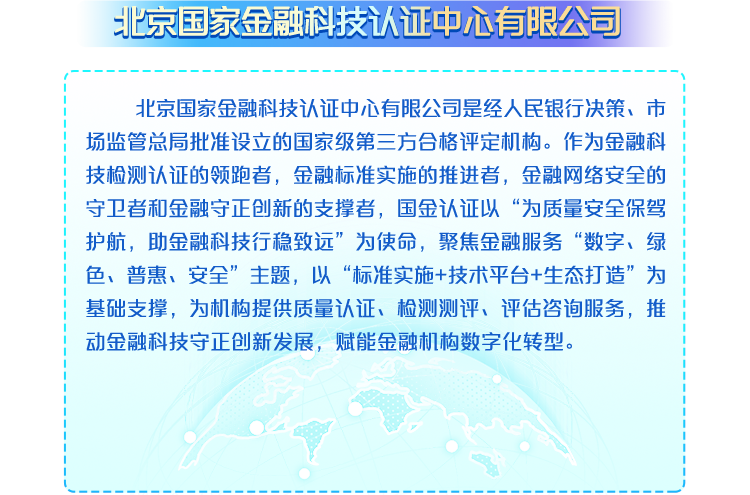 北京国家金融科技认证中心有限公司

北京国家金融科技认证中心有限公司是经人民银行决策、市场监管总局批准设立的国家级第三方合格评定机构。作为金融科技检测认证的领跑者，金融标准实施的推进者，金融网络安全的守卫者和金融守正创新的支撑者，国金认证以“为质量安全保驾护航，助金融科技行稳致远”为使命，聚焦金融服务“数字、绿色、普惠、安全”主题，以“标准实施+技术平台+生态打造”为基础支撑，为机构提供质量认证、检测测评、评估咨询服务，推动金融科技守正创新发展，赋能金融机构数字化转型。